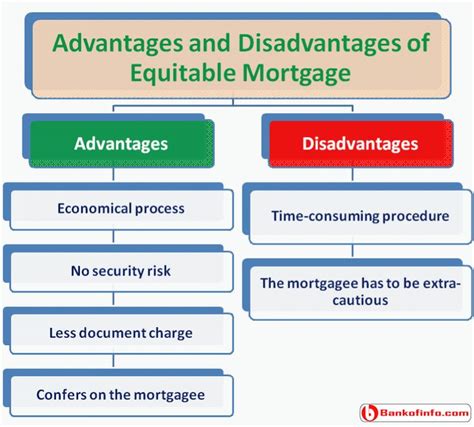 Advantages and Disadvantages of Equitable Mortgage

Advantages

Economical process

No security risk

Less document charge

Confers on the mortgagee

Disadvantages

Time-consuming procedure

The mortgagee has to be extra-cautious

Bankofinfo.com